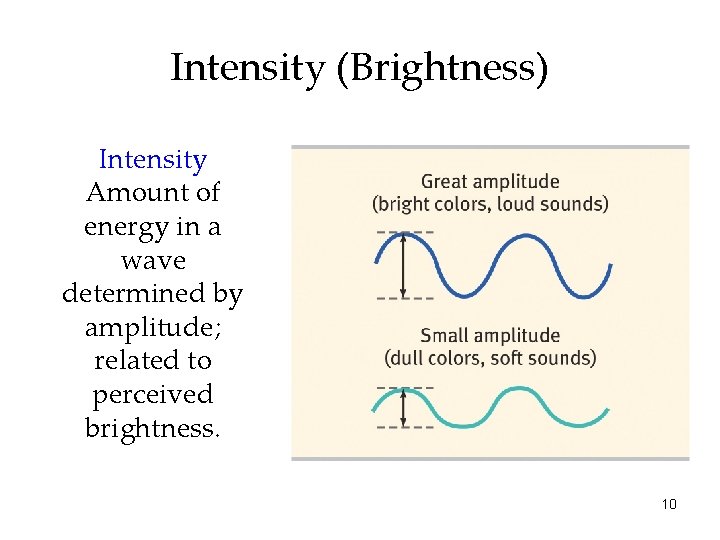 Intensity (Brightness)

Intensity
Amount of energy in a wave determined by amplitude; related to perceived brightness.

Great amplitude
(bright colors, loud sounds)

Small amplitude
(dull colors, soft sounds)

10